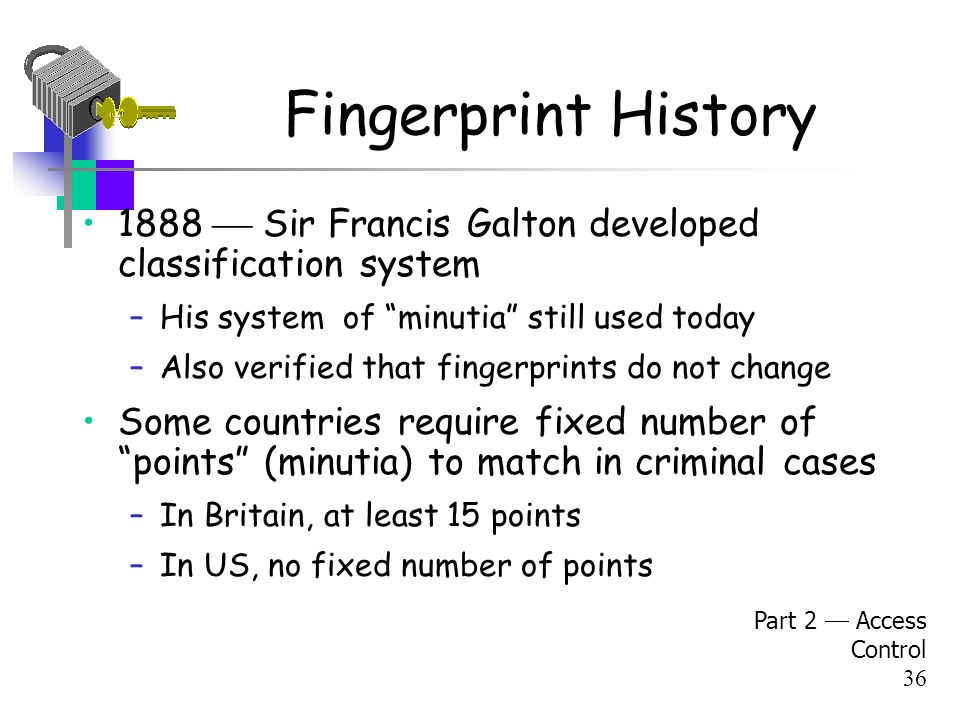 Fingerprint History

• 1888 — Sir Francis Galton developed classification system
  – His system of “minutia” still used today
  – Also verified that fingerprints do not change
• Some countries require fixed number of “points” (minutia) to match in criminal cases
  – In Britain, at least 15 points
  – In US, no fixed number of points

Part 2 — Access Control
36